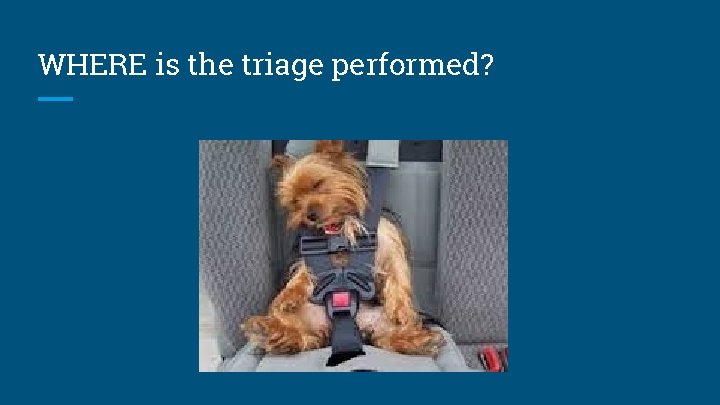 WHERE is the triage performed?